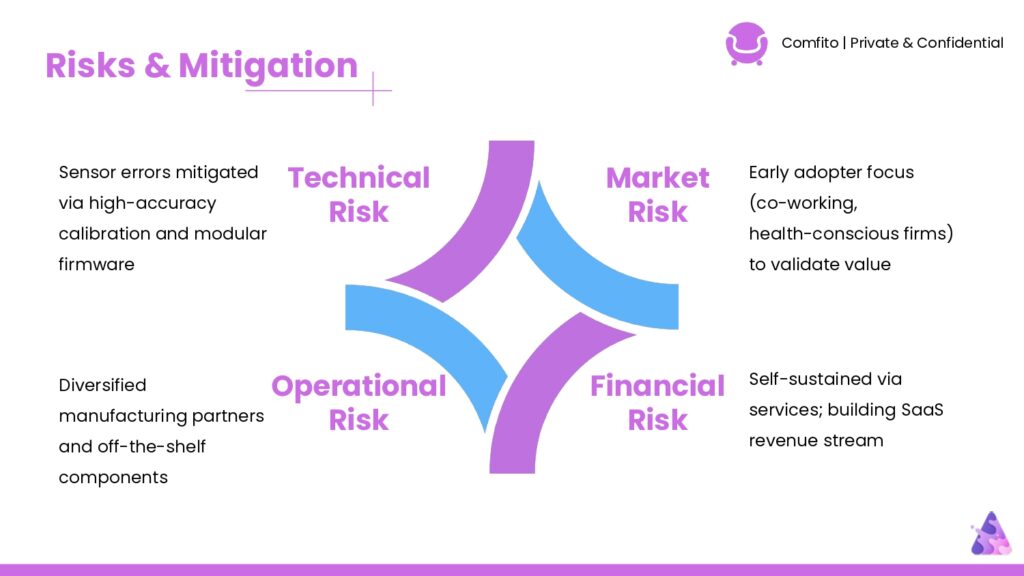 Risks & Mitigation

Comfito | Private & Confidential

Sensor errors mitigated via high-accuracy calibration and modular firmware

Technical Risk

Market Risk

Early adopter focus (co-working, health-conscious firms) to validate value

Diversified manufacturing partners and off-the-shelf components

Operational Risk

Financial Risk

Self-sustained via services; building SaaS revenue stream